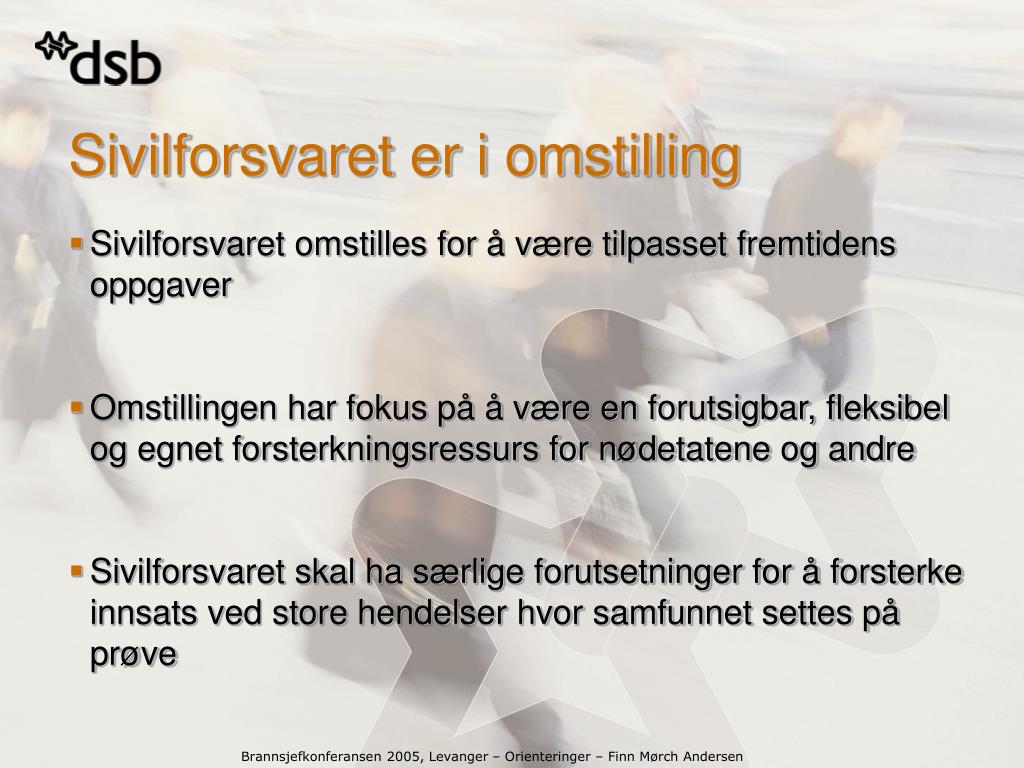 dsb

Sivilforsvaret er i omstilling

▪ Sivilforsvaret omstilles for å være tilpasset fremtidens oppgaver

▪ Omstillingen har fokus på å være en forutsigbar, fleksibel og egnet forsterkningsressurs for nødetatene og andre

▪ Sivilforsvaret skal ha særlige forutsetninger for å forsterke innsats ved store hendelser hvor samfunnet settes på prøve

Brannsjefkonferansen 2005, Levanger – Orienteringer – Finn Mørch Andersen